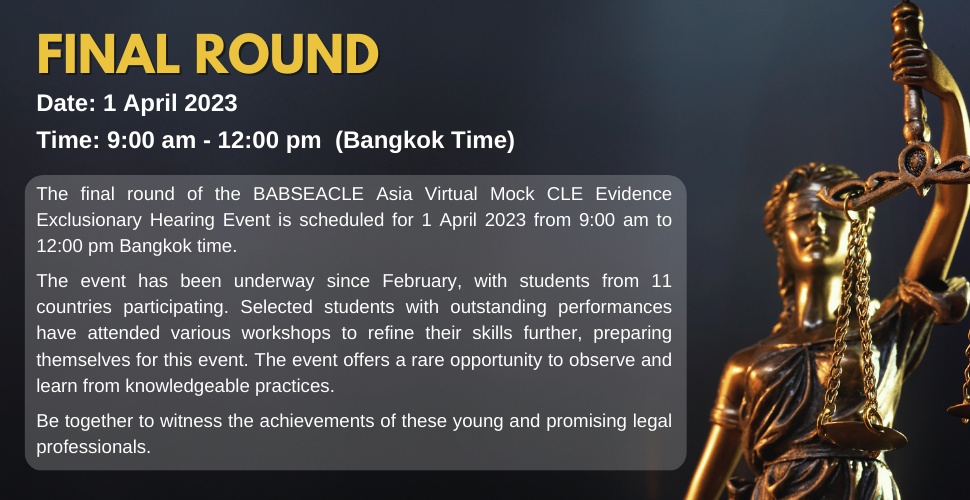 FINAL ROUND

Date: 1 April 2023

Time: 9:00 am - 12:00 pm (Bangkok Time)

The final round of the BABSEACLE Asia Virtual Mock CLE Evidence Exclusionary Hearing Event is scheduled for 1 April 2023 from 9:00 am to 12:00 pm Bangkok time.

The event has been underway since February, with students from 11 countries participating. Selected students with outstanding performances have attended various workshops to refine their skills further, preparing themselves for this event. The event offers a rare opportunity to observe and learn from knowledgeable practices.

Be together to witness the achievements of these young and promising legal professionals.